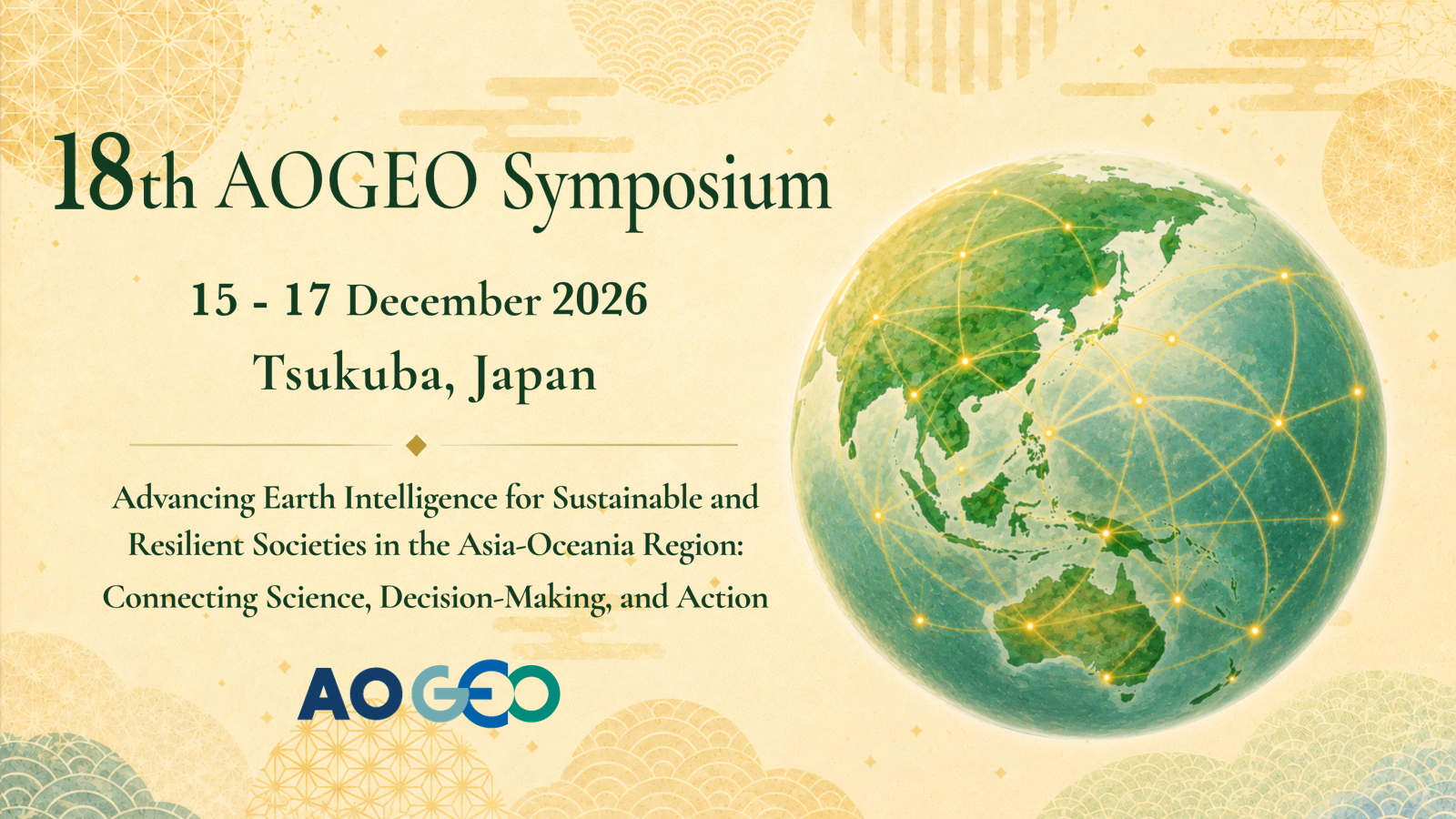 18th AOGEO Symposium

15 - 17 December 2026
Tsukuba, Japan

Advancing Earth Intelligence for Sustainable and Resilient Societies in the Asia-Oceania Region: Connecting Science, Decision-Making, and Action

AOGEO